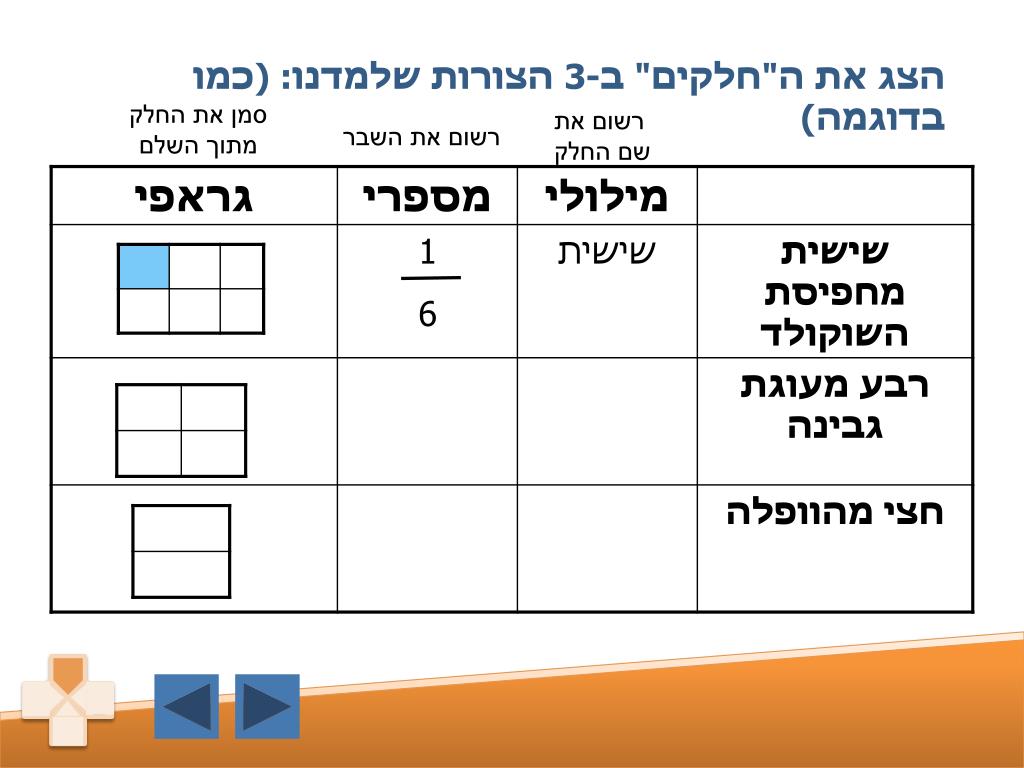 הצג את ה"חלקים" ב-3 הצורות שלמדנו: (כמו בדוגמה)

רשום את שם החלק

רשום את השבר

סמן את החלק מתוך השלם

| | מילולי | מספרי | גראפי |
|---|---|---|---|
| שישית מחפיסת השוקולד | שישית | $\frac{1}{6}$ | |
| רבע מעוגת גבינה | | | |
| חצי מהוופלה | | | |